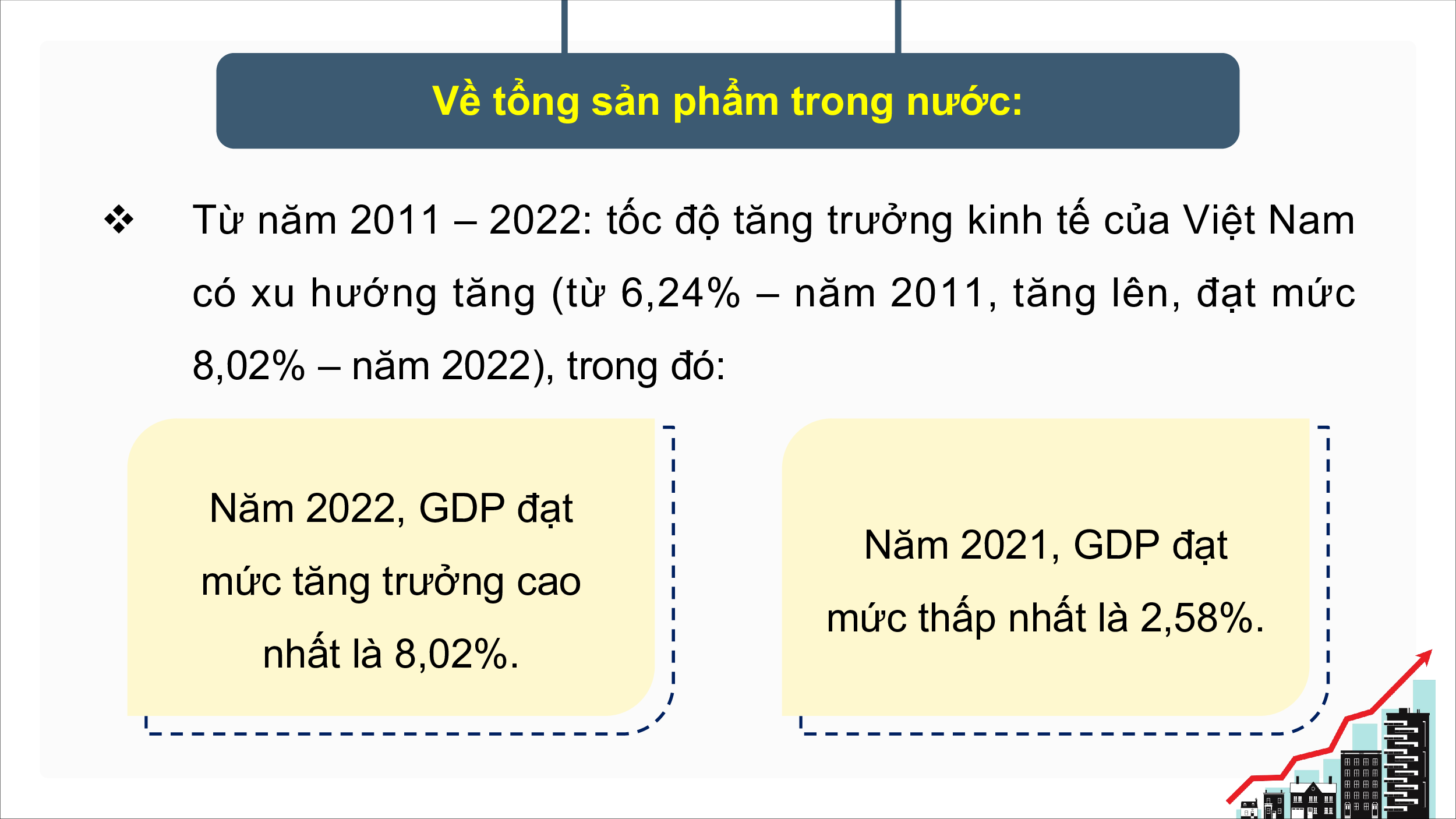 Về tổng sản phẩm trong nước:

❖ Từ năm 2011 – 2022: tốc độ tăng trưởng kinh tế của Việt Nam có xu hướng tăng (từ 6,24% – năm 2011, tăng lên, đạt mức 8,02% – năm 2022), trong đó:

Năm 2022, GDP đạt mức tăng trưởng cao nhất là 8,02%.

Năm 2021, GDP đạt mức thấp nhất là 2,58%.